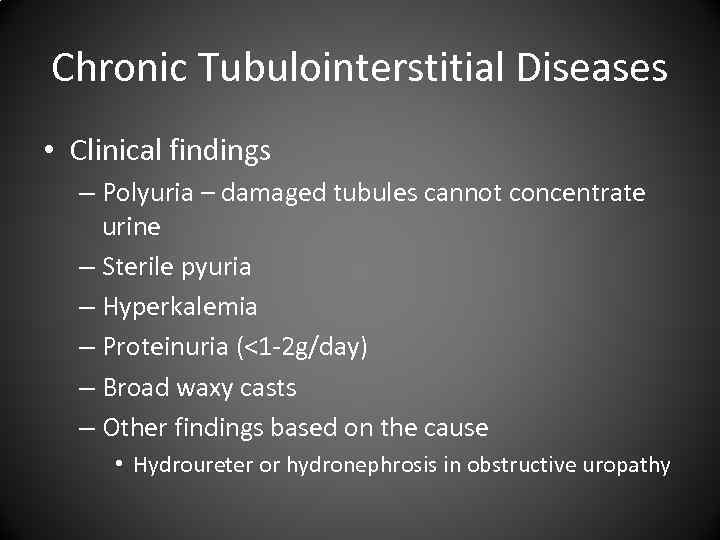 Chronic Tubulointerstitial Diseases

• Clinical findings
– Polyuria – damaged tubules cannot concentrate urine
– Sterile pyuria
– Hyperkalemia
– Proteinuria (<1-2g/day)
– Broad waxy casts
– Other findings based on the cause
• Hydroureter or hydronephrosis in obstructive uropathy